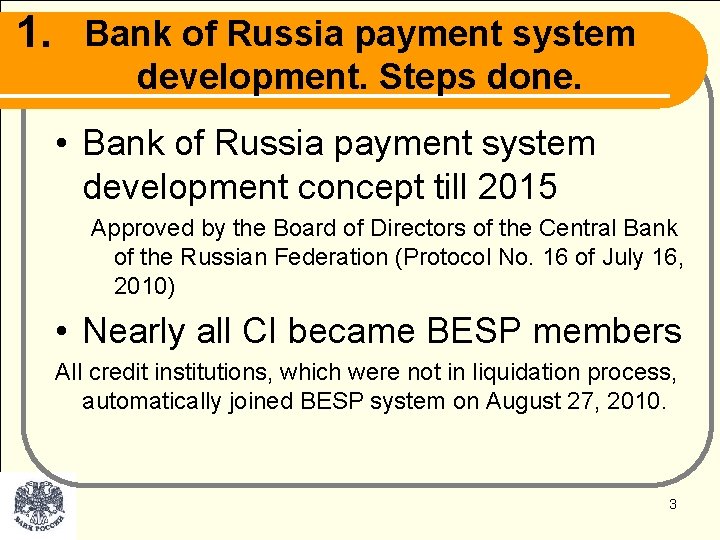 1. Bank of Russia payment system development. Steps done.

• Bank of Russia payment system development concept till 2015

Approved by the Board of Directors of the Central Bank of the Russian Federation (Protocol No. 16 of July 16, 2010)

• Nearly all CI became BESP members

All credit institutions, which were not in liquidation process, automatically joined BESP system on August 27, 2010.

БАНК РОССИИ

3